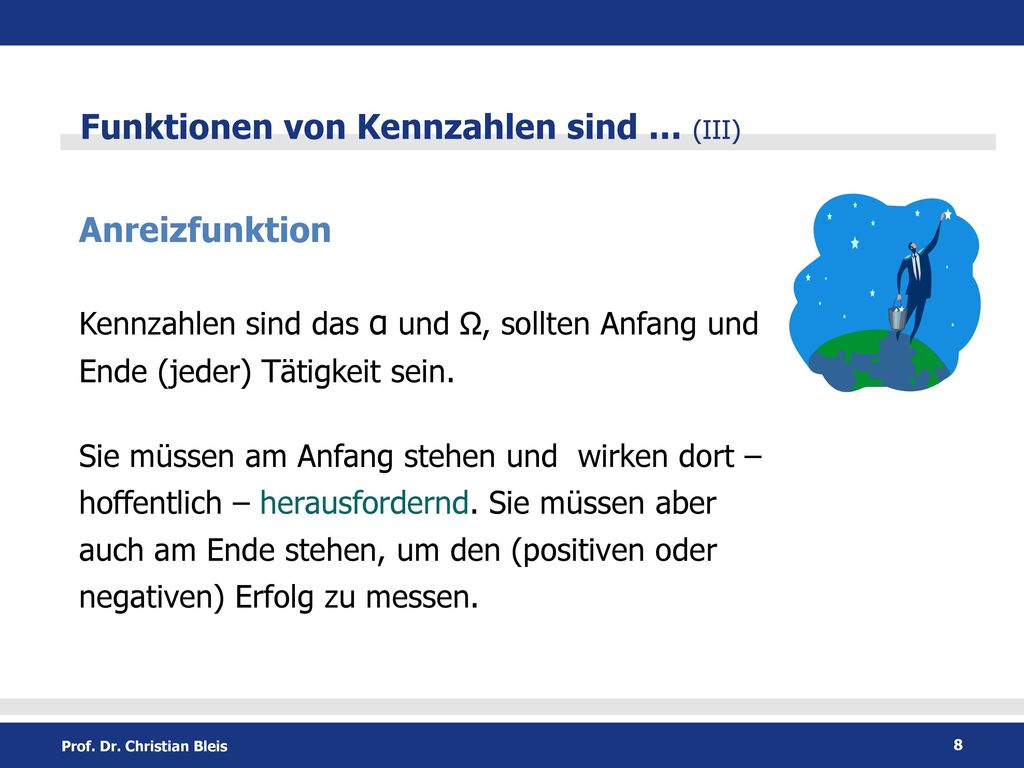 Funktionen von Kennzahlen sind … (III)

Anreizfunktion

Kennzahlen sind das α und Ω, sollten Anfang und Ende (jeder) Tätigkeit sein.

Sie müssen am Anfang stehen und wirken dort – hoffentlich – herausfordernd. Sie müssen aber auch am Ende stehen, um den (positiven oder negativen) Erfolg zu messen.

Prof. Dr. Christian Bleis

8